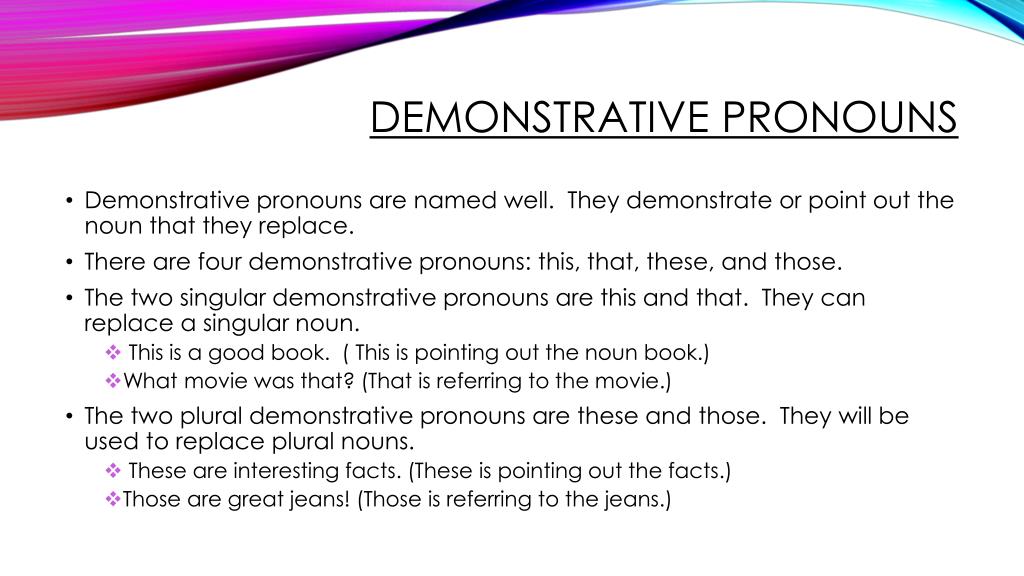 DEMONSTRATIVE PRONOUNS

• Demonstrative pronouns are named well. They demonstrate or point out the noun that they replace.

• There are four demonstrative pronouns: this, that, these, and those.

• The two singular demonstrative pronouns are this and that. They can replace a singular noun.

❖ This is a good book. ( This is pointing out the noun book.)

❖What movie was that? (That is referring to the movie.)

• The two plural demonstrative pronouns are these and those. They will be used to replace plural nouns.

❖ These are interesting facts. (These is pointing out the facts.)

❖Those are great jeans! (Those is referring to the jeans.)